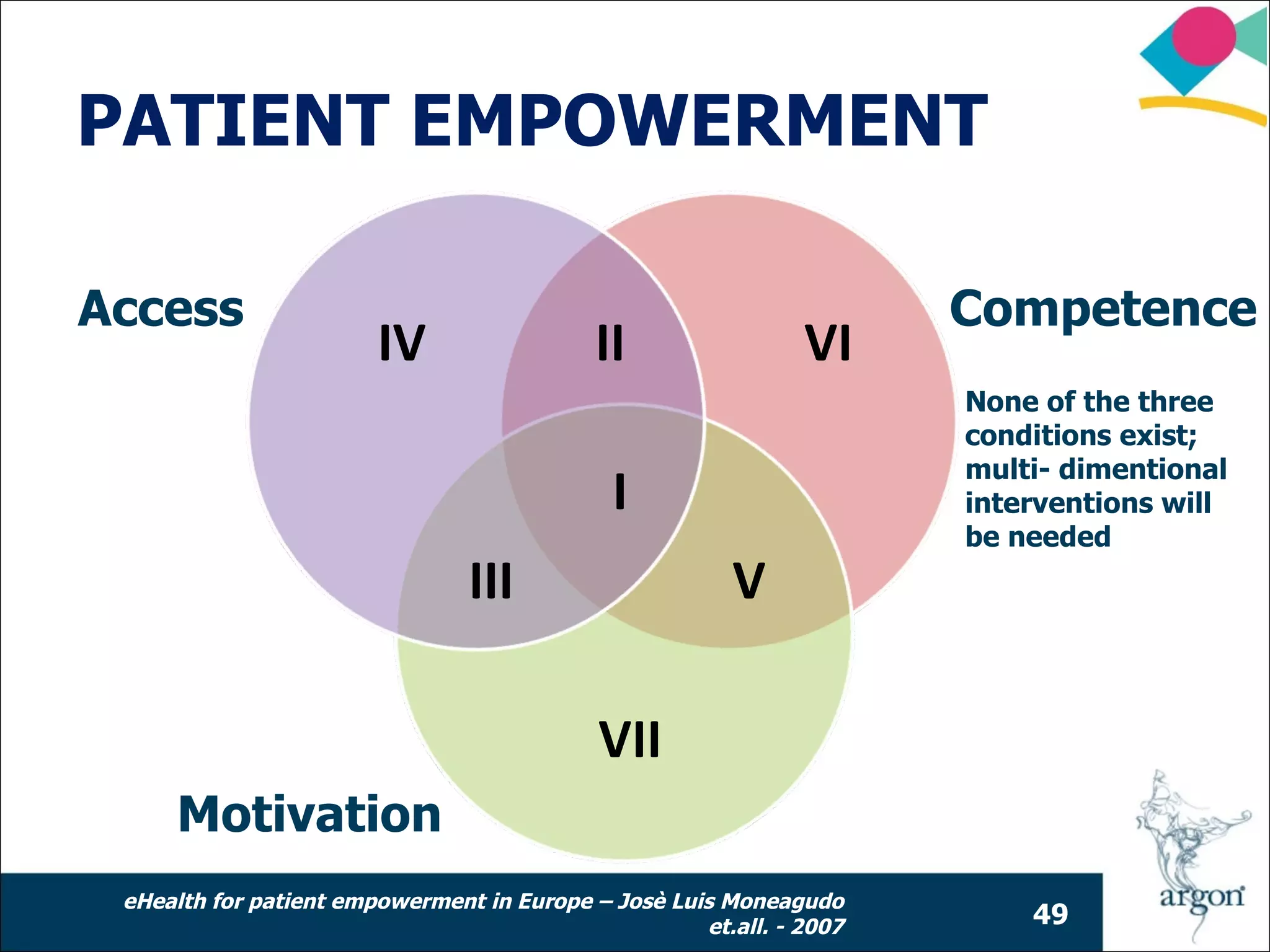 PATIENT EMPOWERMENT

Access

Competence

IV

II

VI

I

III

V

VII

None of the three conditions exist; multi- dimentional interventions will be needed

Motivation

eHealth for patient empowerment in Europe – Josè Luis Moneagudo et.all. - 2007

49

argon